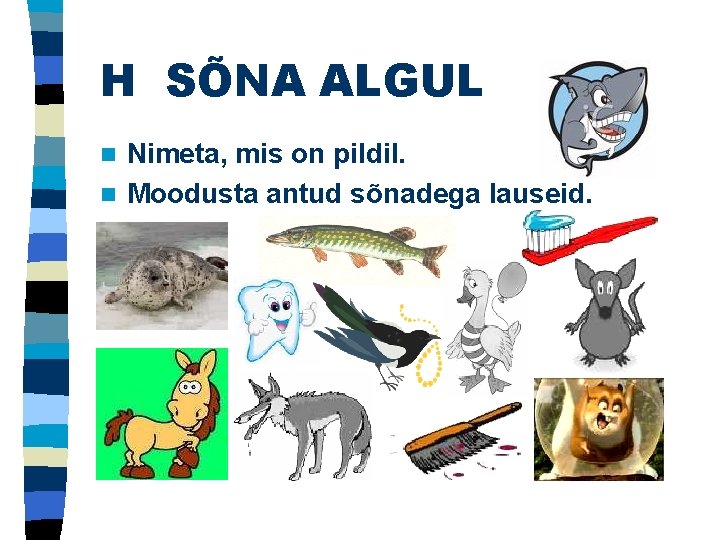 H SÕNA ALGUL

Nimeta, mis on pildil.

Moodusta antud sõnadega lauseid.